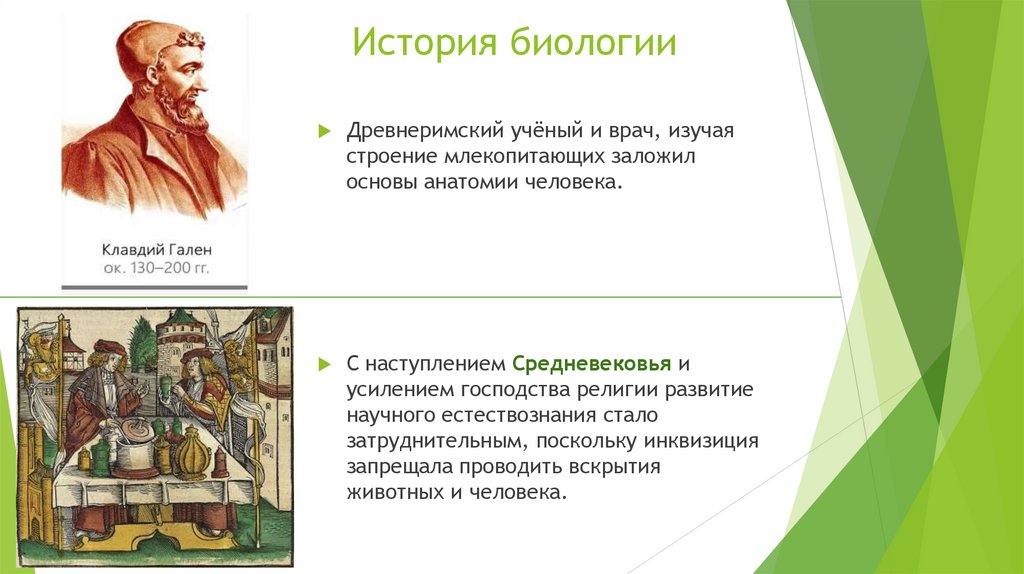 История биологии

Клавдий Гален
ок. 130–200 гг.

Древнеримский учёный и врач, изучая строение млекопитающих заложил основы анатомии человека.

С наступлением Средневековья и усилением господства религии развитие научного естествознания стало затруднительным, поскольку инквизиция запрещала проводить вскрытия животных и человека.